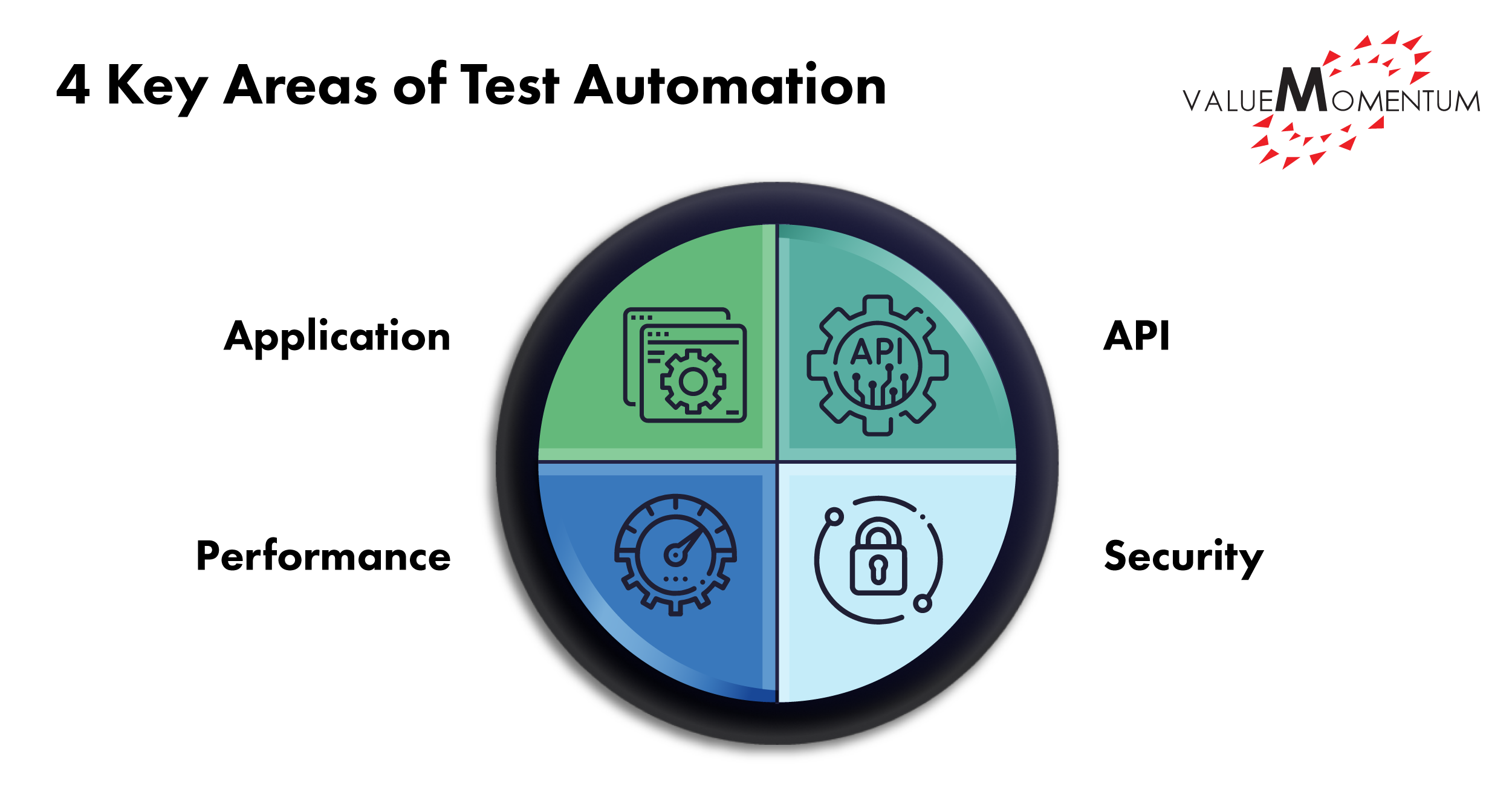 4 Key Areas of Test Automation

VALUEMOMENTUM

Application

API

API

Performance

Security